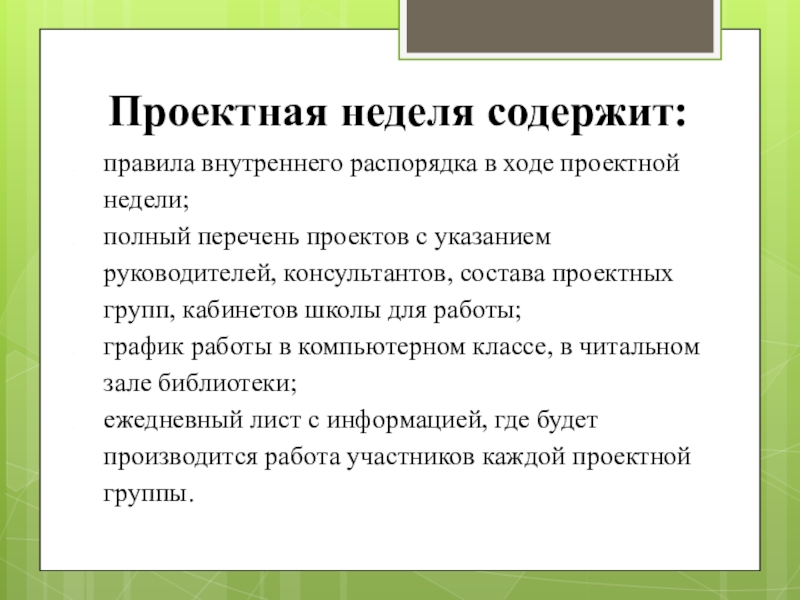 Проектная неделя содержит:

правила внутреннего распорядка в ходе проектной недели;

полный перечень проектов с указанием руководителей, консультантов, состава проектных групп, кабинетов школы для работы;

график работы в компьютерном классе, в читальном зале библиотеки;

ежедневный лист с информацией, где будет производится работа участников каждой проектной группы.